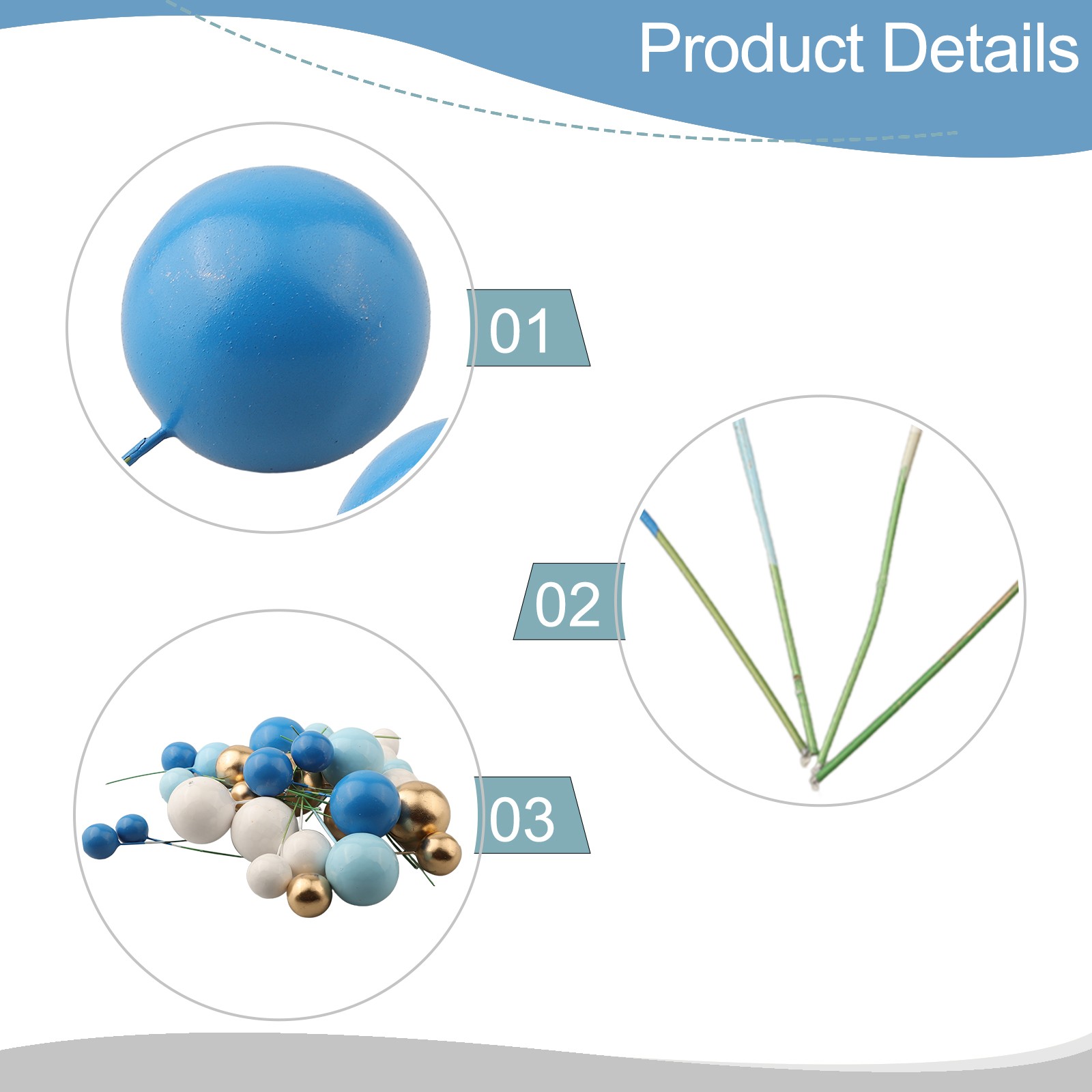 Product Details

01

02

03